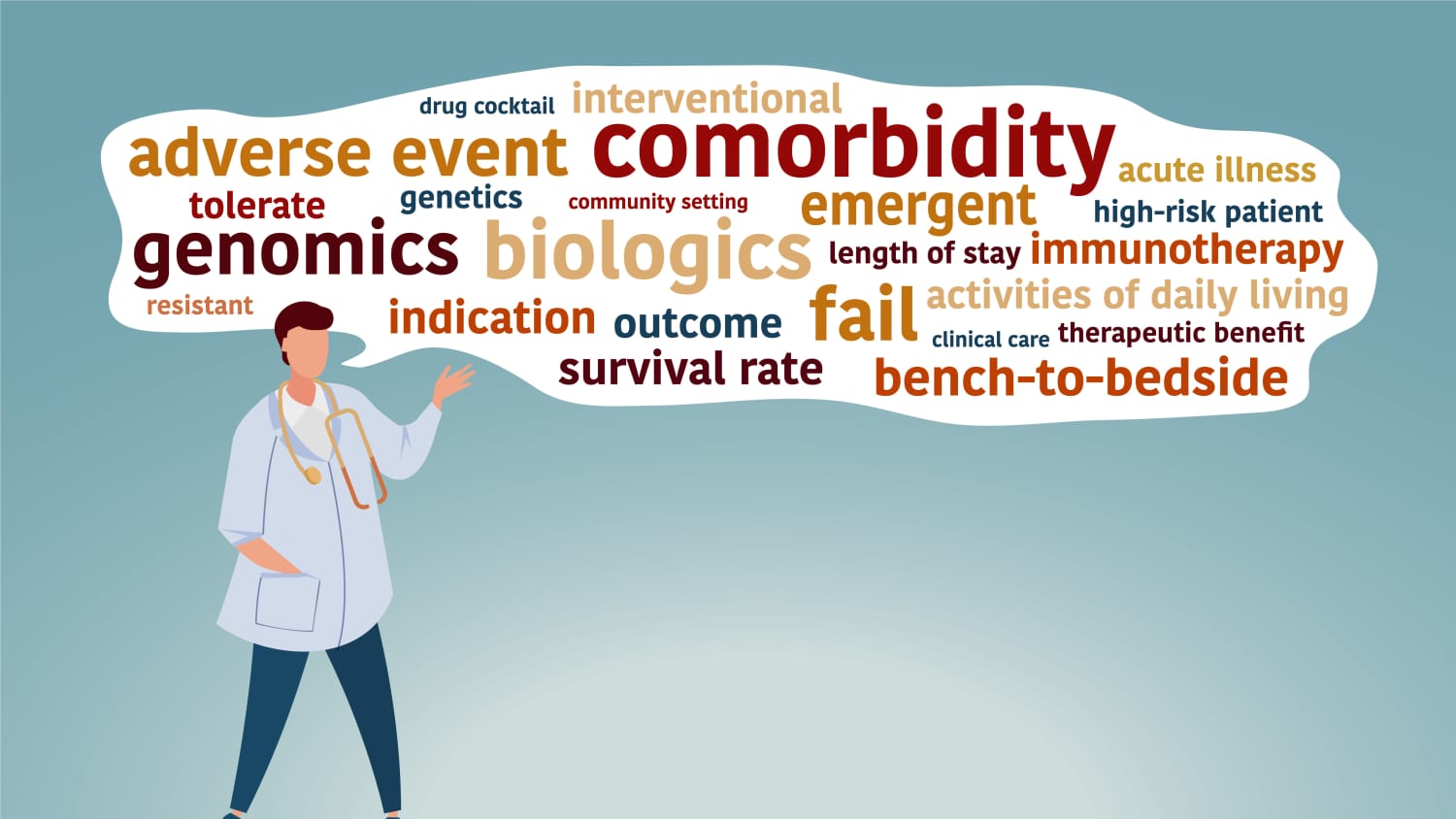 drug cocktail interventional
adverse event comorbidity acute illness
tolerate genetics community setting emergent high-risk patient
genomics biologics length of stay immunotherapy
resistant indication outcome fail activities of daily living
clinical care therapeutic benefit
survival rate bench-to-bedside